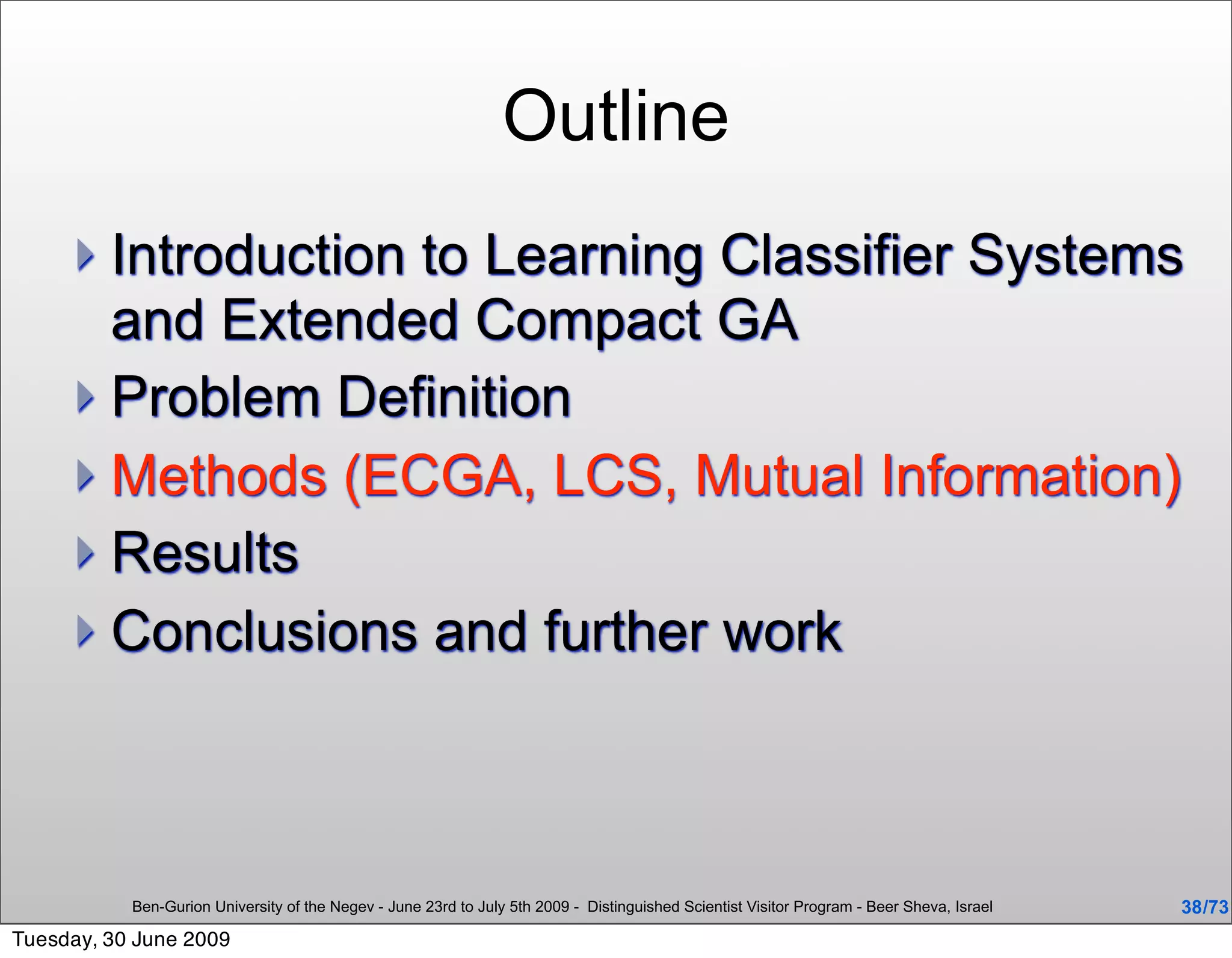 Outline

Introduction to Learning Classifier Systems and Extended Compact GA

Problem Definition

Methods (ECGA, LCS, Mutual Information)

Results

Conclusions and further work

Ben-Gurion University of the Negev - June 23rd to July 5th 2009 - Distinguished Scientist Visitor Program - Beer Sheva, Israel

38/73

Tuesday, 30 June 2009